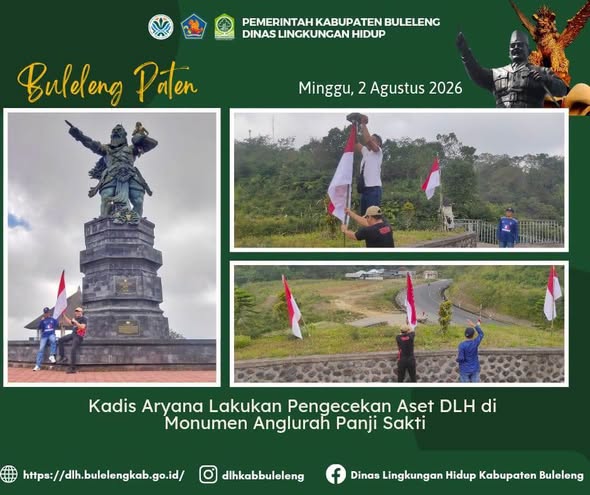 PEMERINTAH KABUPATEN BULELENG
DINAS LINGKUNGAN HIDUP

Buleleng Paten

Minggu, 2 Agustus 2026

Kadis Aryana Lakukan Pengecekan Aset DLH di Monumen Anglurah Panji Sakti

https://dlh.bulelengkab.go.id/

dlhkabbuleleng

Dinas Lingkungan Hidup Kabupaten Buleleng